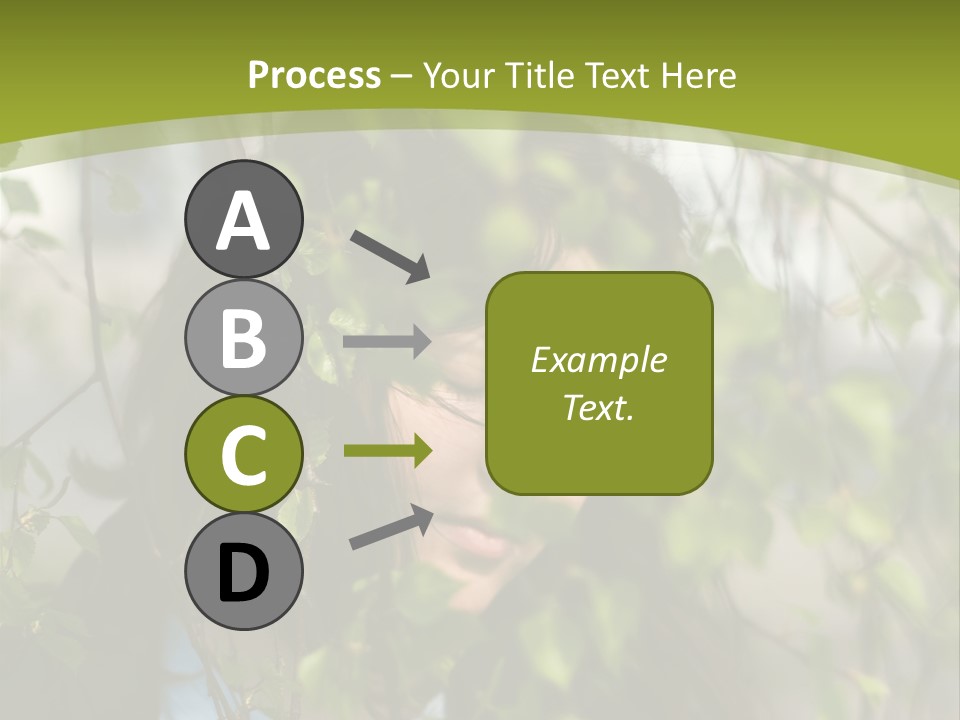 Process – Your Title Text Here

A

B

C

D

Example Text.